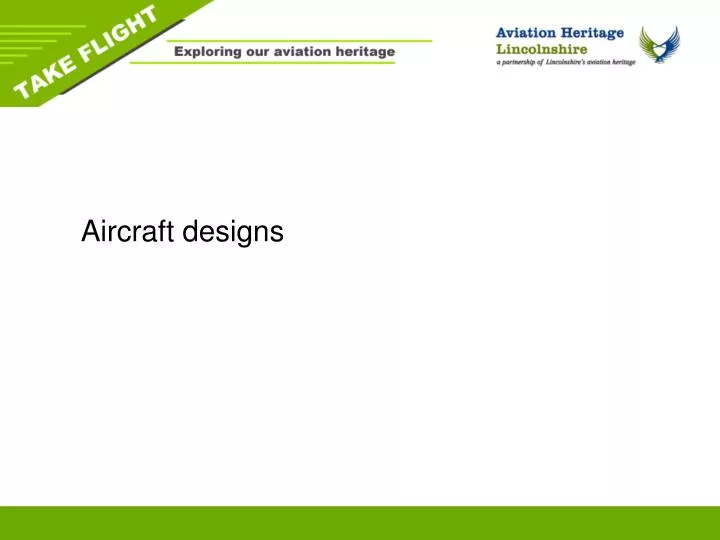 TAKE FLIGHT

Exploring our aviation heritage

Aviation Heritage Lincolnshire
a partnership of Lincolnshire's aviation heritage

Aircraft designs